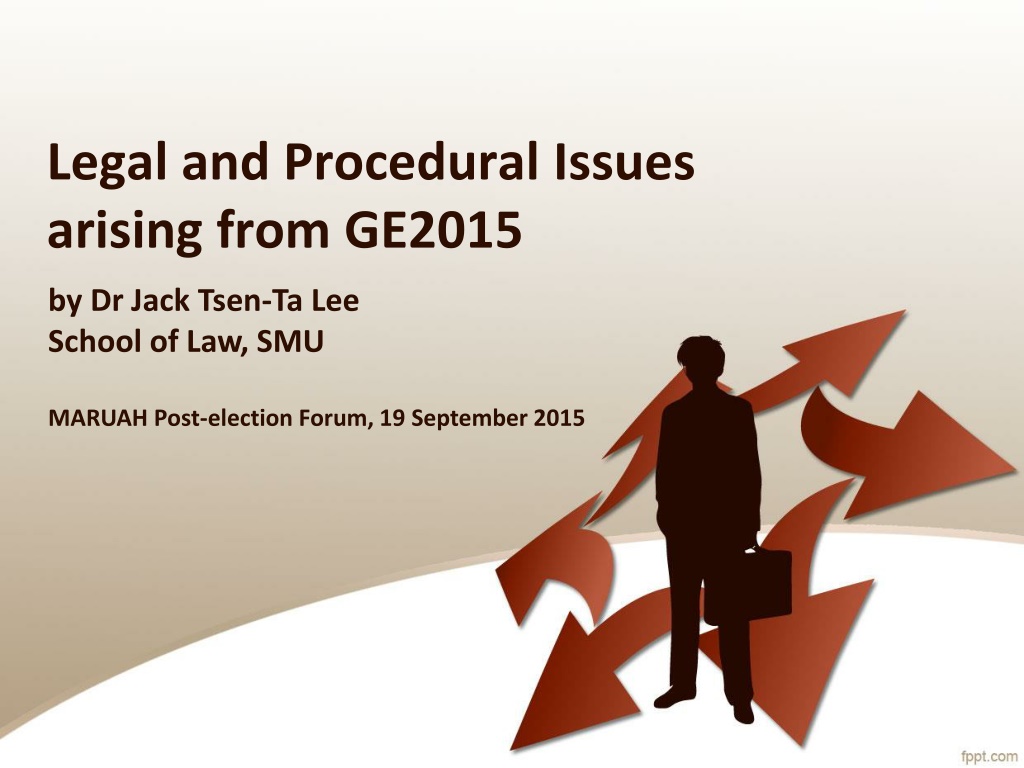 Legal and Procedural Issues arising from GE2015

by Dr Jack Tsen-Ta Lee
School of Law, SMU

MARUAH Post-election Forum, 19 September 2015

fppt.com